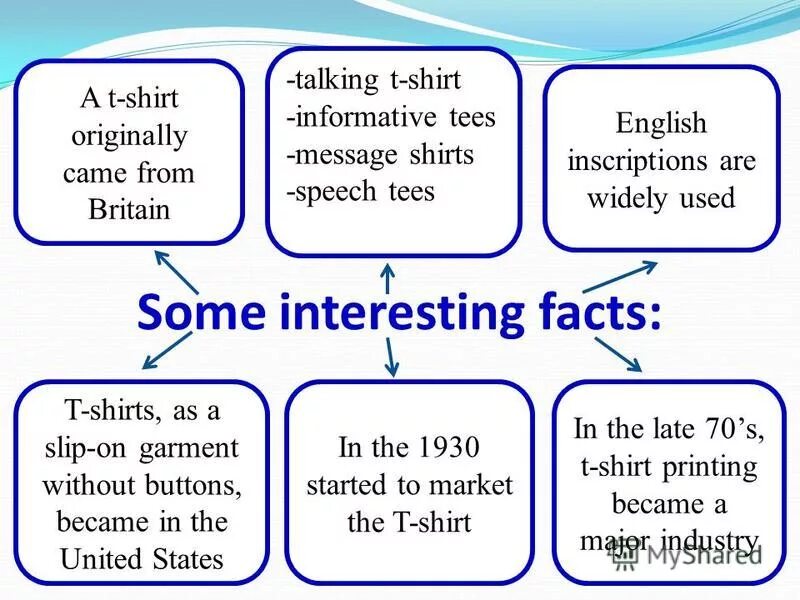 A t-shirt originally came from Britain

-talking t-shirt
-informative tees
-message shirts
-speech tees

English inscriptions are widely used

Some interesting facts:

T-shirts, as a slip-on garment without buttons, became in the United States

In the 1930 started to market the T-shirt

In the late 70's, t-shirt printing became a major industry

MyShared